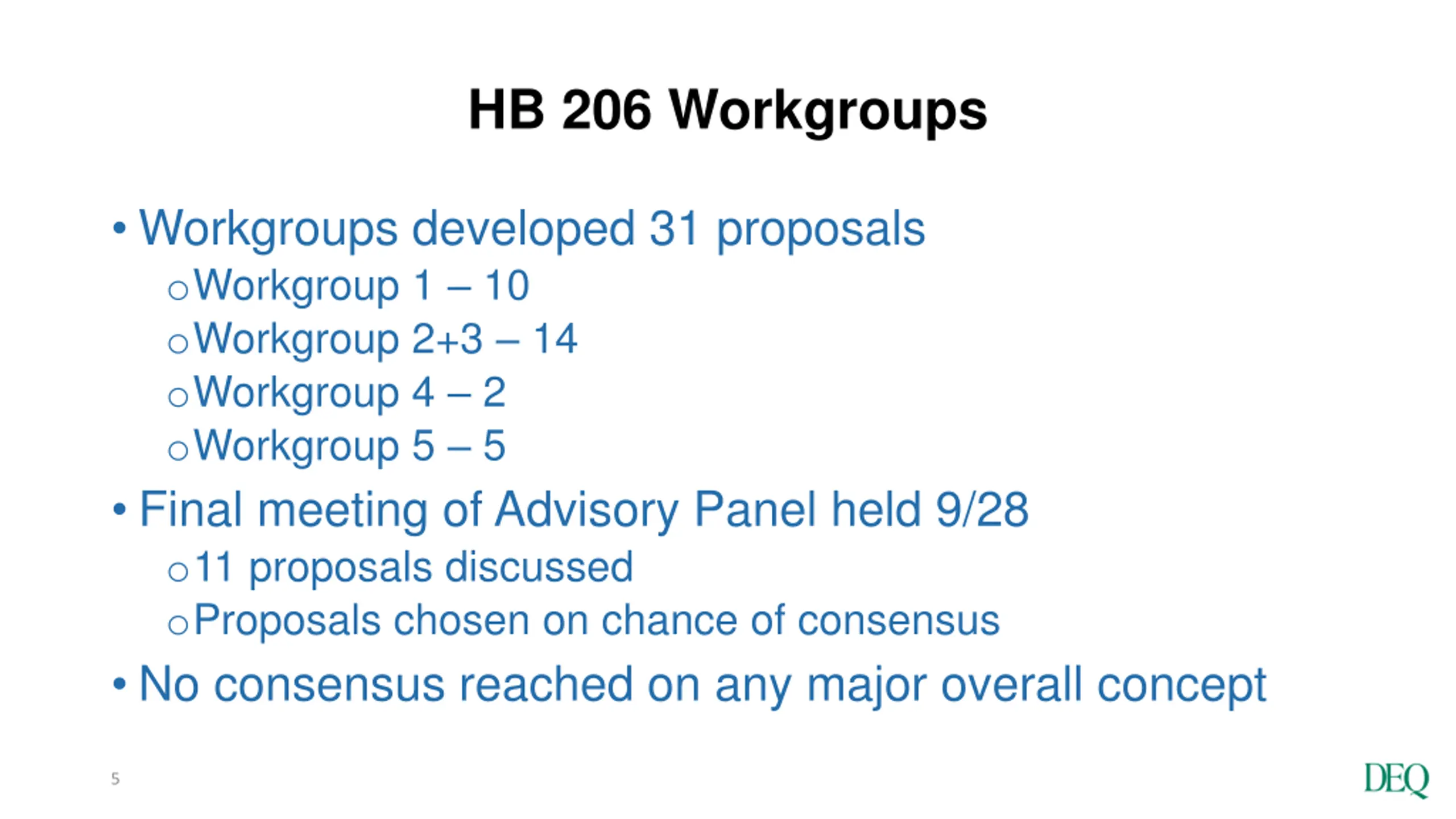 HB 206 Workgroups

• Workgroups developed 31 proposals
  o Workgroup 1 – 10
  o Workgroup 2+3 – 14
  o Workgroup 4 – 2
  o Workgroup 5 – 5
• Final meeting of Advisory Panel held 9/28
  o 11 proposals discussed
  o Proposals chosen on chance of consensus
• No consensus reached on any major overall concept

5

DEQ